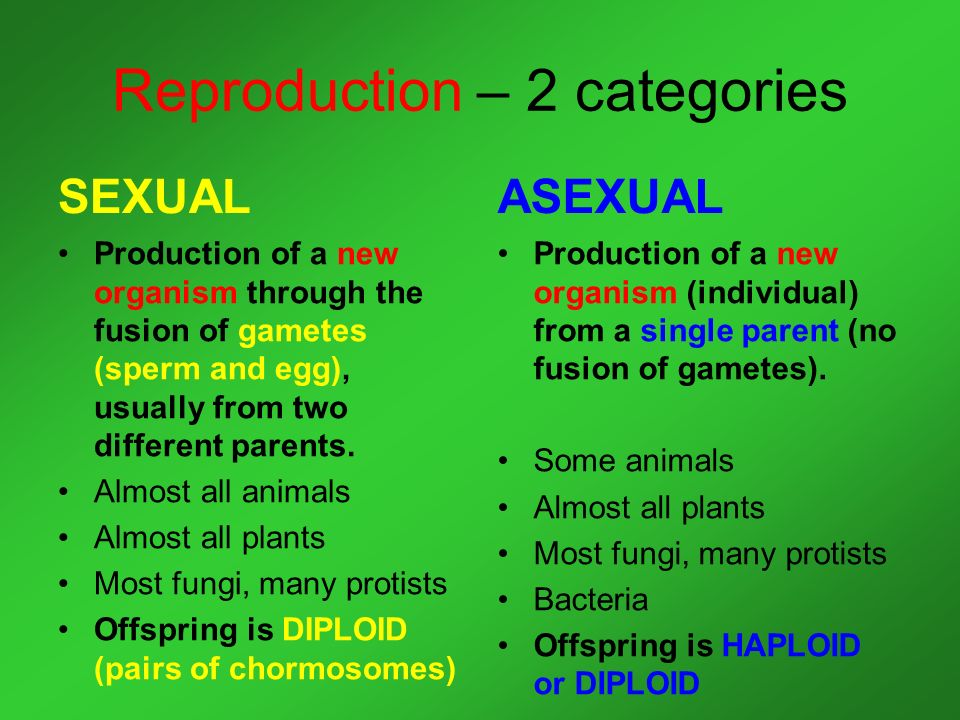 Reproduction – 2 categories

SEXUAL

• Production of a new organism through the fusion of gametes (sperm and egg), usually from two different parents.
• Almost all animals
• Almost all plants
• Most fungi, many protists
• Offspring is DIPLOID (pairs of chormosomes)

ASEXUAL

• Production of a new organism (individual) from a single parent (no fusion of gametes).

• Some animals
• Almost all plants
• Most fungi, many protists
• Bacteria
• Offspring is HAPLOID or DIPLOID